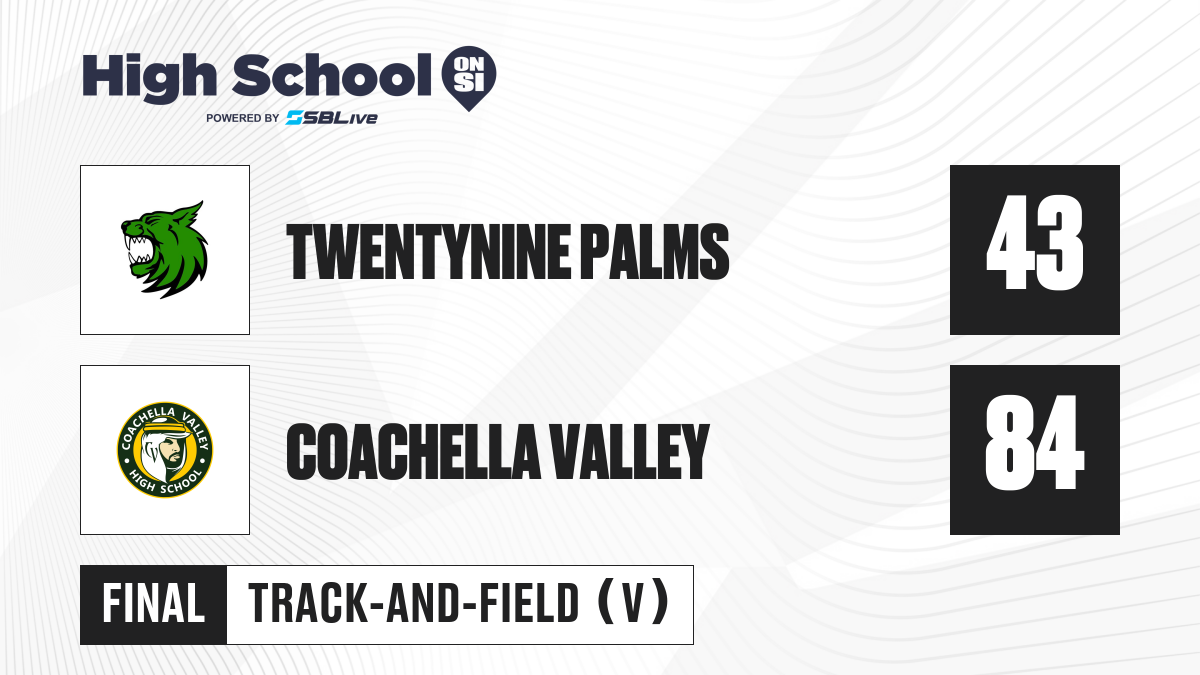 High School ON SI
POWERED BY SBLive

TWENTYNINE PALMS
43

COACHELLA VALLEY HIGH SCHOOL
COACHELLA VALLEY
84

FINAL
TRACK-AND-FIELD (V)